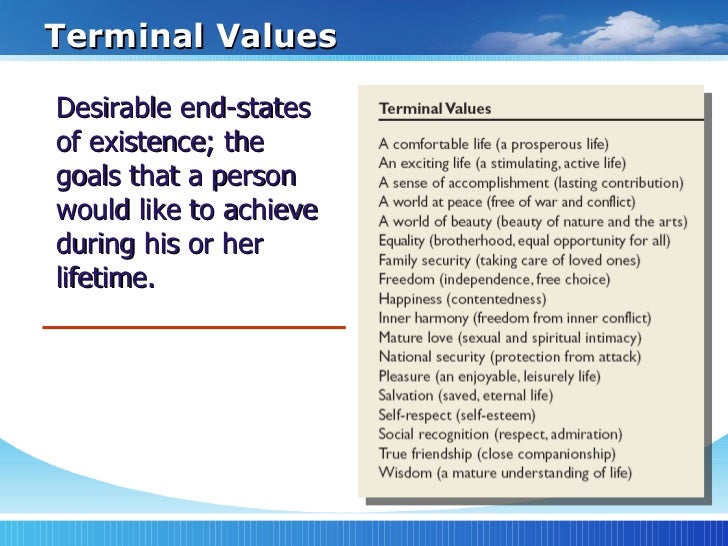 Terminal Values

Desirable end-states of existence; the goals that a person would like to achieve during his or her lifetime.

Terminal Values

A comfortable life (a prosperous life)
An exciting life (a stimulating, active life)
A sense of accomplishment (lasting contribution)
A world at peace (free of war and conflict)
A world of beauty (beauty of nature and the arts)
Equality (brotherhood, equal opportunity for all)
Family security (taking care of loved ones)
Freedom (independence, free choice)
Happiness (contentedness)
Inner harmony (freedom from inner conflict)
Mature love (sexual and spiritual intimacy)
National security (protection from attack)
Pleasure (an enjoyable, leisurely life)
Salvation (saved, eternal life)
Self-respect (self-esteem)
Social recognition (respect, admiration)
True friendship (close companionship)
Wisdom (a mature understanding of life)